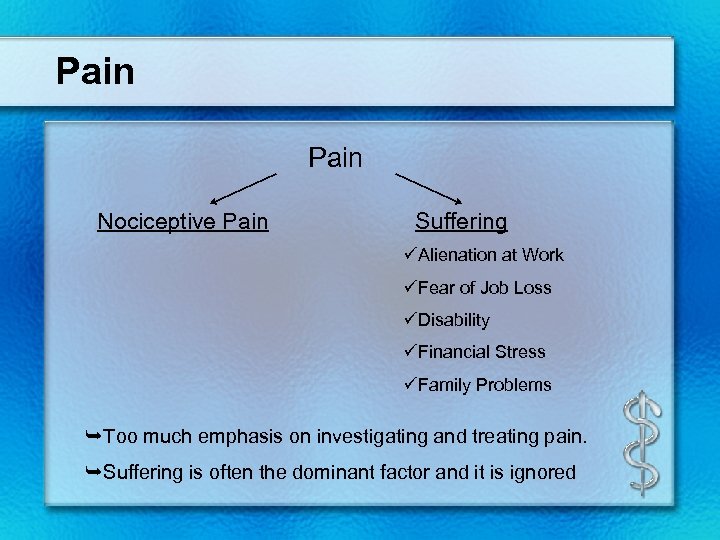 Pain

Pain

Nociceptive Pain

Suffering

✓Alienation at Work

✓Fear of Job Loss

✓Disability

✓Financial Stress

✓Family Problems

➥Too much emphasis on investigating and treating pain.

➥Suffering is often the dominant factor and it is ignored